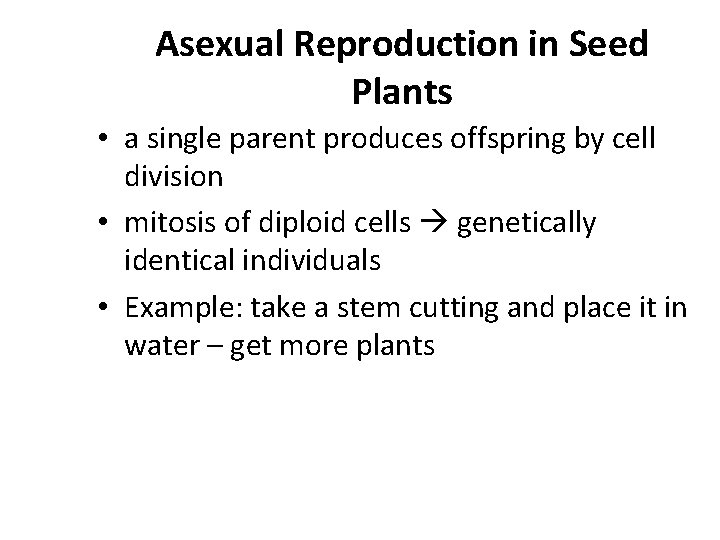 Asexual Reproduction in Seed Plants

• a single parent produces offspring by cell division

• mitosis of diploid cells → genetically identical individuals

• Example: take a stem cutting and place it in water – get more plants